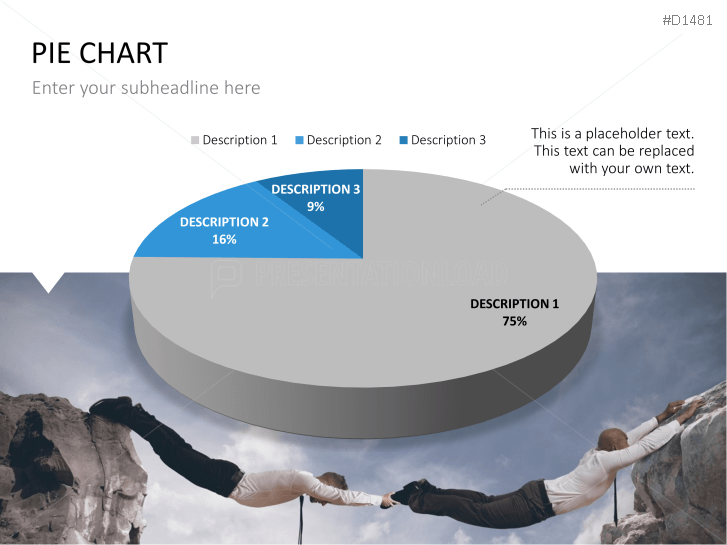 #D1481

PIE CHART

Enter your subheadline here

Description 1 Description 2 Description 3

This is a placeholder text. This text can be replaced with your own text.

DESCRIPTION 3
9%

DESCRIPTION 2
16%

PRESENTATIONLOAD

DESCRIPTION 1
75%